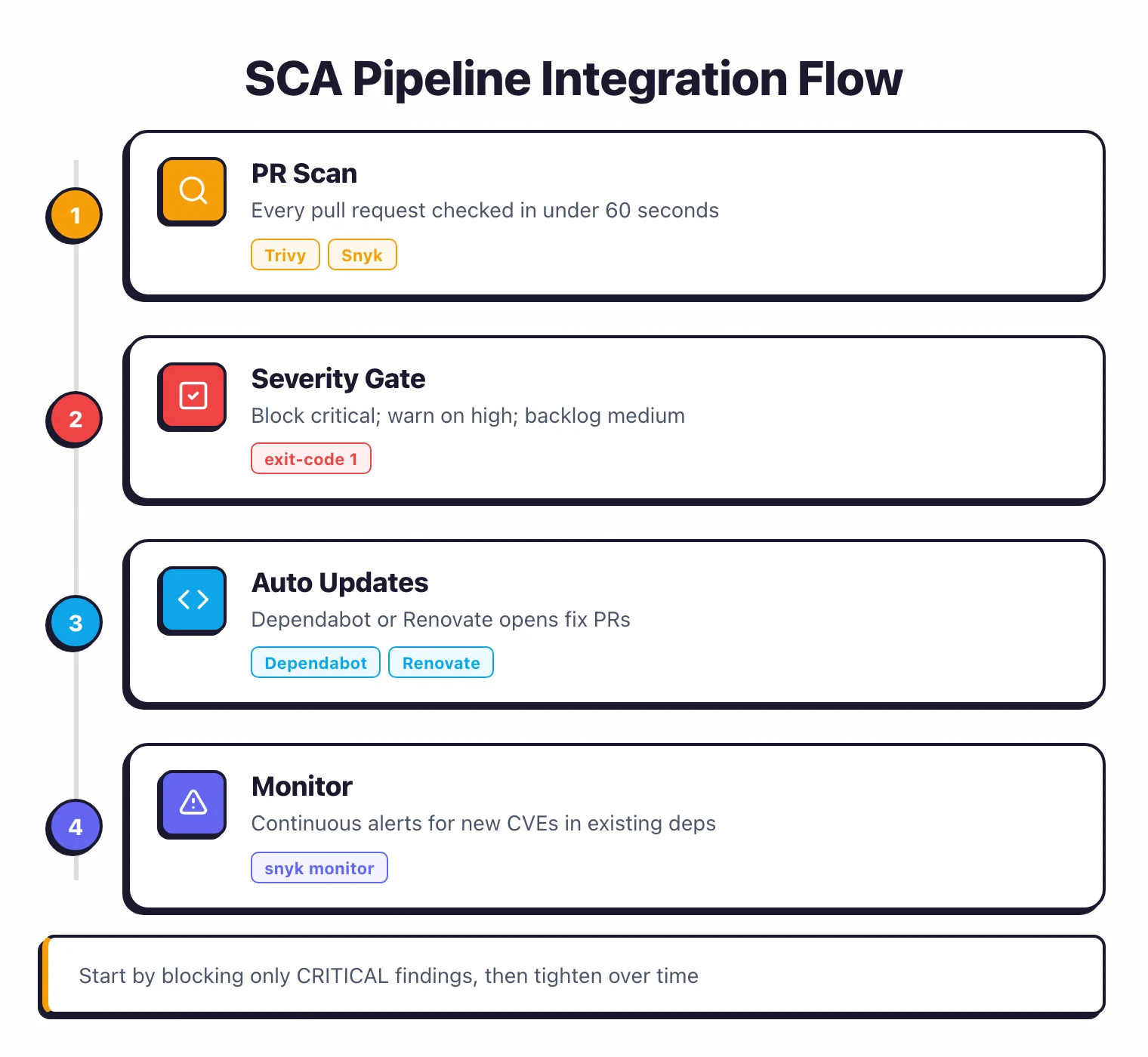 SCA Pipeline Integration Flow

1

PR Scan

Every pull request checked in under 60 seconds

Trivy Snyk

2

Severity Gate

Block critical; warn on high; backlog medium

exit-code 1

3

Auto Updates

Dependabot or Renovate opens fix PRs

Dependabot Renovate

4

Monitor

Continuous alerts for new CVEs in existing deps

snyk monitor

Start by blocking only CRITICAL findings, then tighten over time